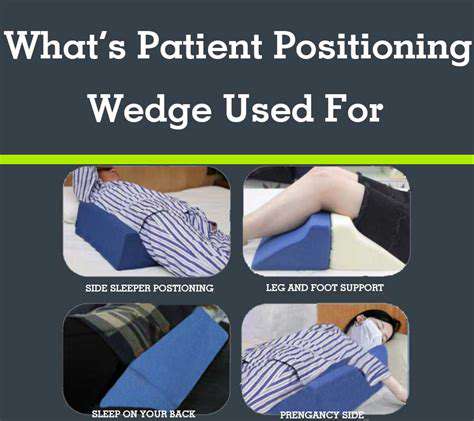 What's Patient Positioning Wedge Used For

SIDE SLEEPER POSTIONING

LEG AND FOOT SUPPORT

SLEEP ON YOUR BACK

PRENGANCY SIDE